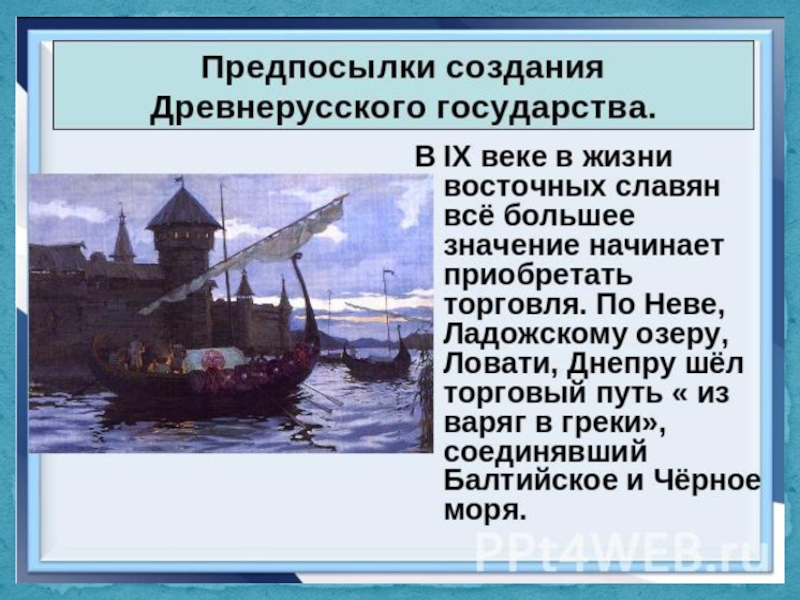 Предпосылки создания Древнерусского государства.

В IX веке в жизни восточных славян всё большее значение начинает приобретать торговля. По Неве, Ладожскому озеру, Ловати, Днепру шёл торговый путь « из варяг в греки», соединявший Балтийское и Чёрное моря.

PPt4WEB.ru